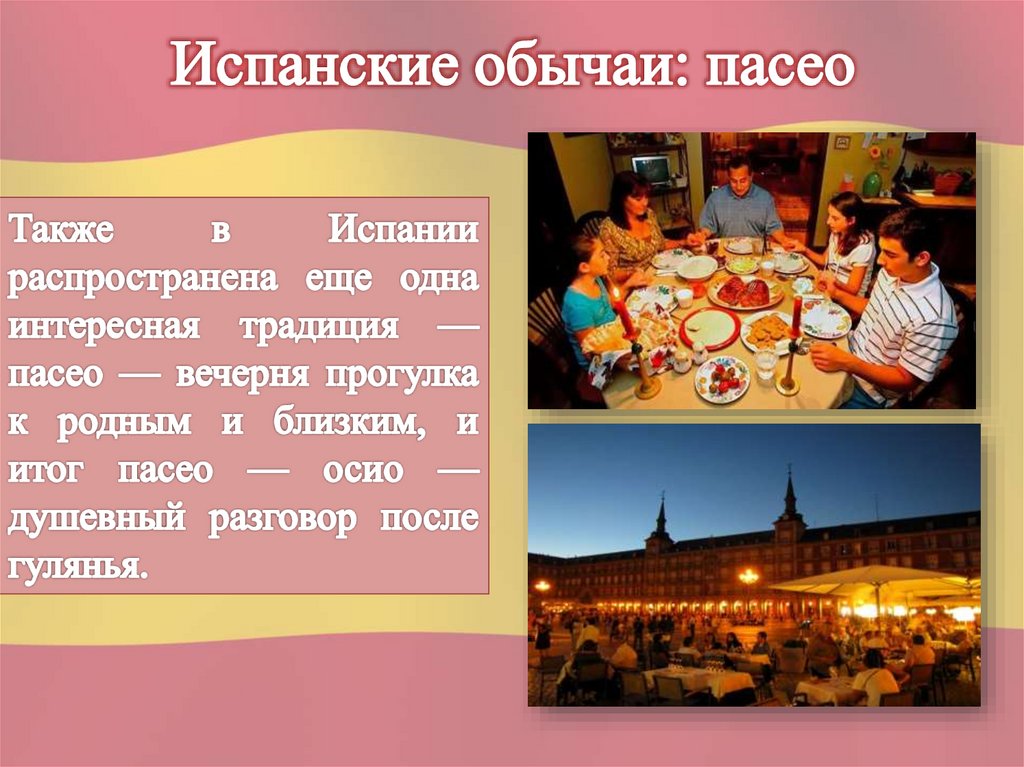 Испанские обычаи: пасео

Также в Испании распространена еще одна интересная традиция — пасео — вечерня прогулка к родным и близким, и итог пасео — осио — душевный разговор после гулянья.